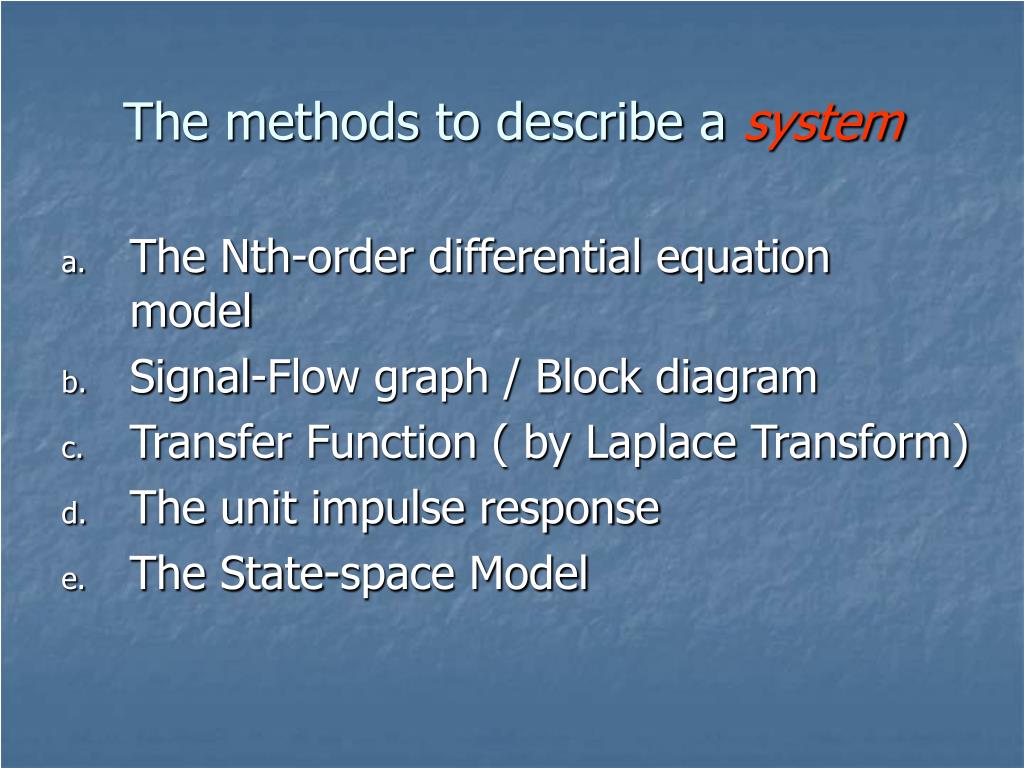 The methods to describe a system

a. The Nth-order differential equation model
b. Signal-Flow graph / Block diagram
c. Transfer Function ( by Laplace Transform)
d. The unit impulse response
e. The State-space Model